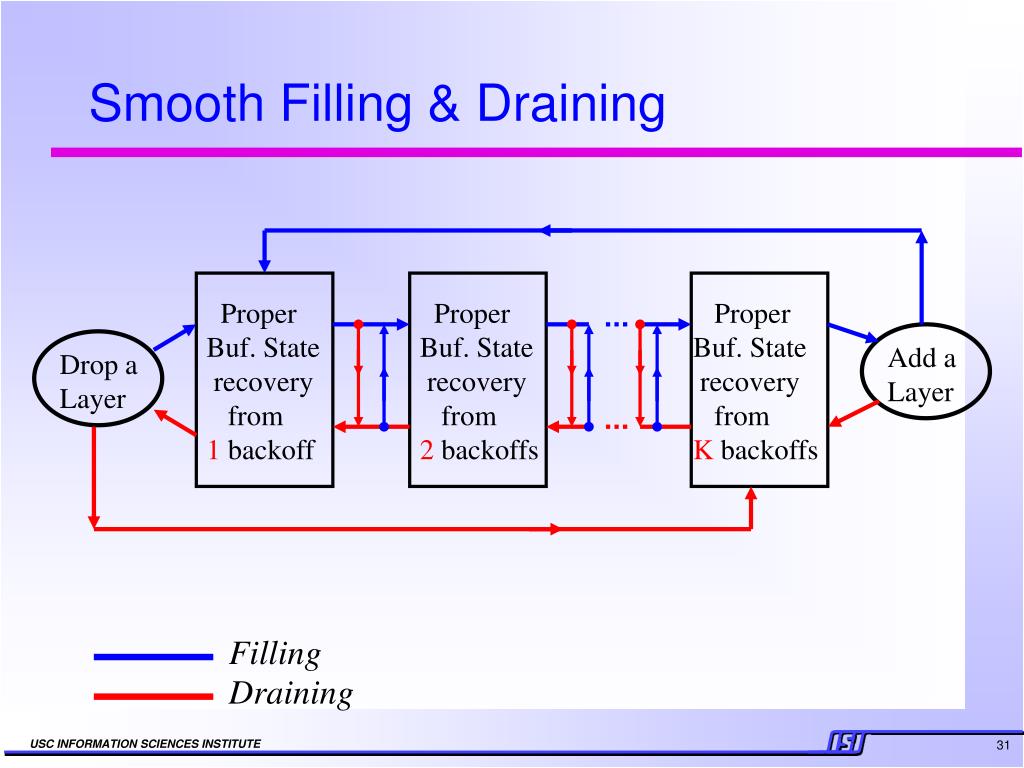 Smooth Filling & Draining

Drop a Layer

Proper Buf. State recovery from 1 backoff

Proper Buf. State recovery from 2 backoffs

...

...

Proper Buf. State recovery from K backoffs

Add a Layer

Filling

Draining

USC INFORMATION SCIENCES INSTITUTE

ISI

31